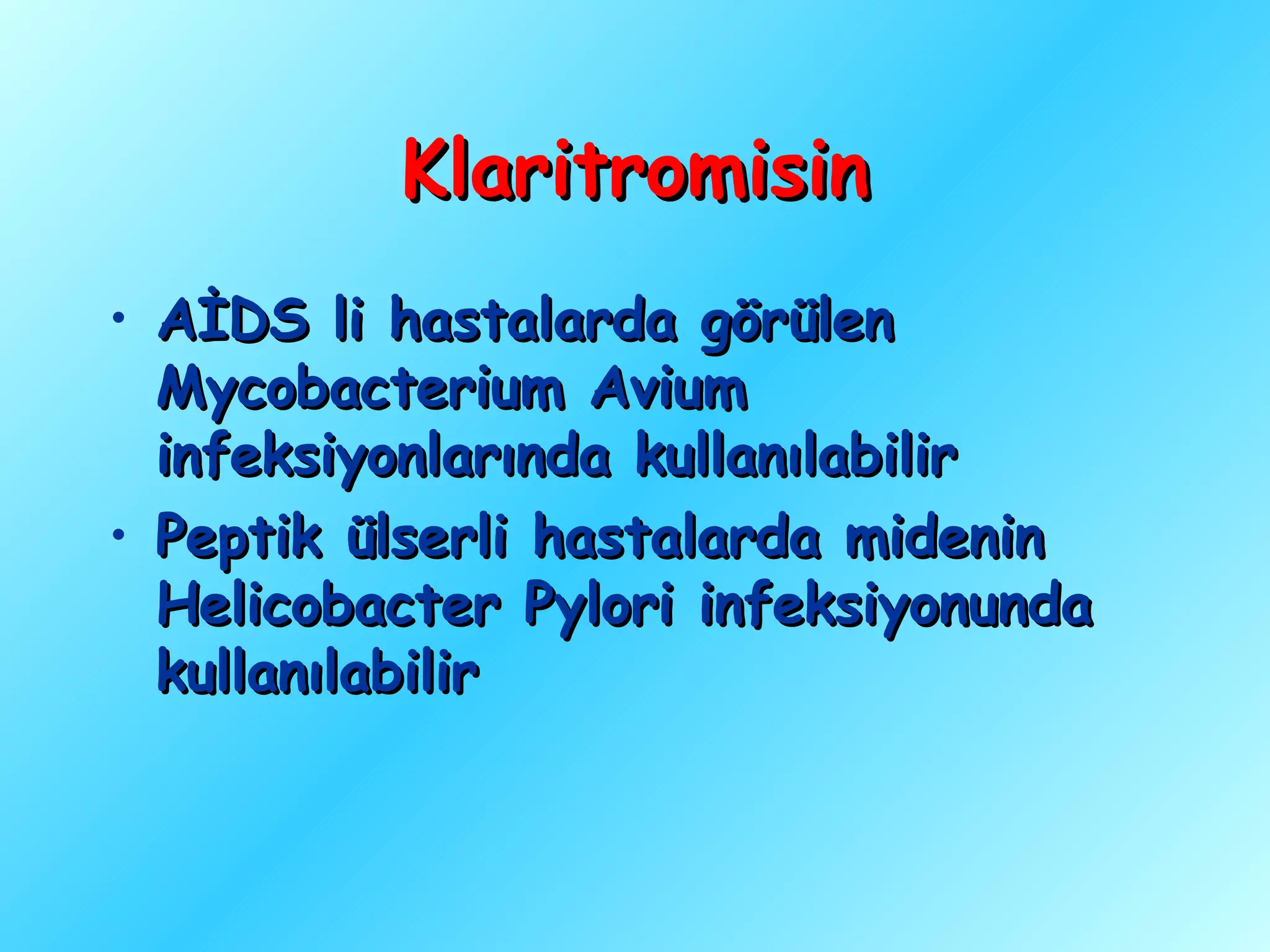 Klaritromisin

• AİDS li hastalarda görülen Mycobacterium Avium infeksiyonlarında kullanılabilir
• Peptik ülserli hastalarda midenin Helicobacter Pylori infeksiyonunda kullanılabilir